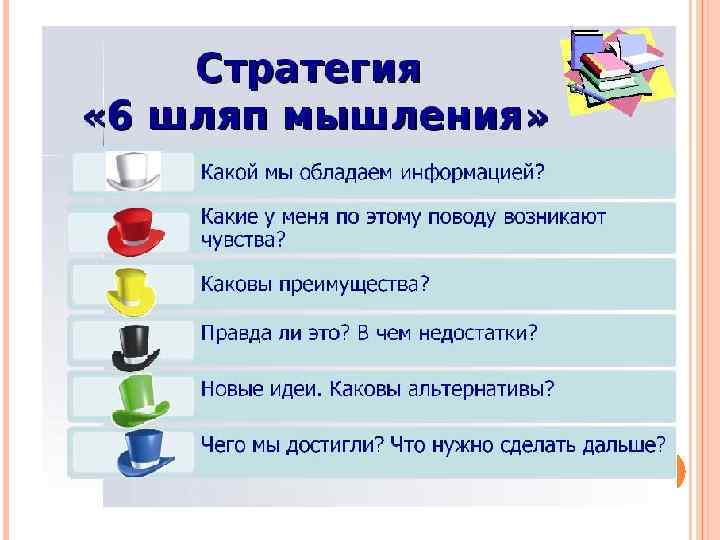 Стратегия «6 шляп мышления»

Какой мы обладаем информацией?

Какие у меня по этому поводу возникают чувства?

Каковы преимущества?

Правда ли это? В чем недостатки?

Новые идеи. Каковы альтернативы?

Чего мы достигли? Что нужно сделать дальше?